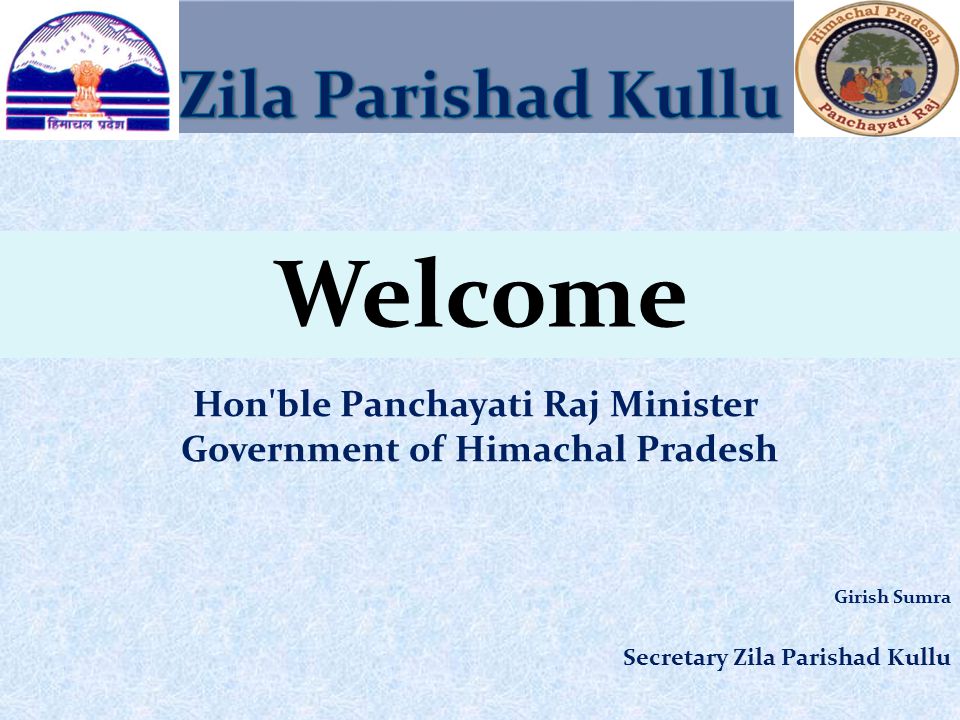 हिमाचल प्रदेश

Zila Parishad Kullu

Himachal Pradesh
Panchayati Raj

Welcome

Hon'ble Panchayati Raj Minister
Government of Himachal Pradesh

Girish Sumra

Secretary Zila Parishad Kullu